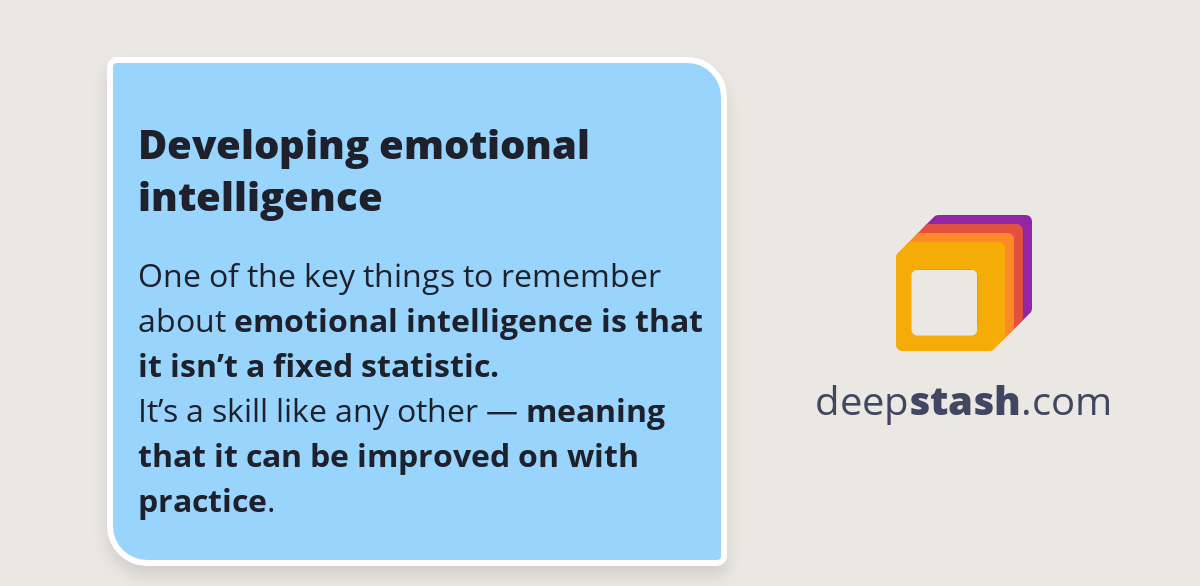 Developing emotional intelligence

One of the key things to remember about emotional intelligence is that it isn’t a fixed statistic.
It’s a skill like any other — meaning that it can be improved on with practice.

deepstash.com